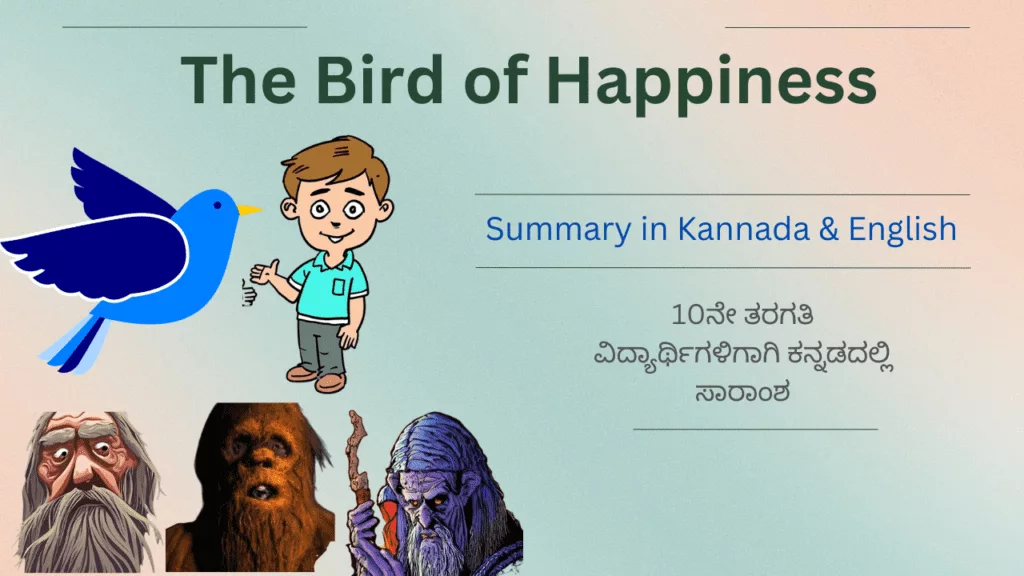 The Bird of Happiness

Summary in Kannada & English

10ನೇ ತರಗತಿ
ವಿದ್ಯಾರ್ಥಿಗಳಿಗಾಗಿ ಕನ್ನಡದಲ್ಲಿ
ಸಾರಾಂಶ